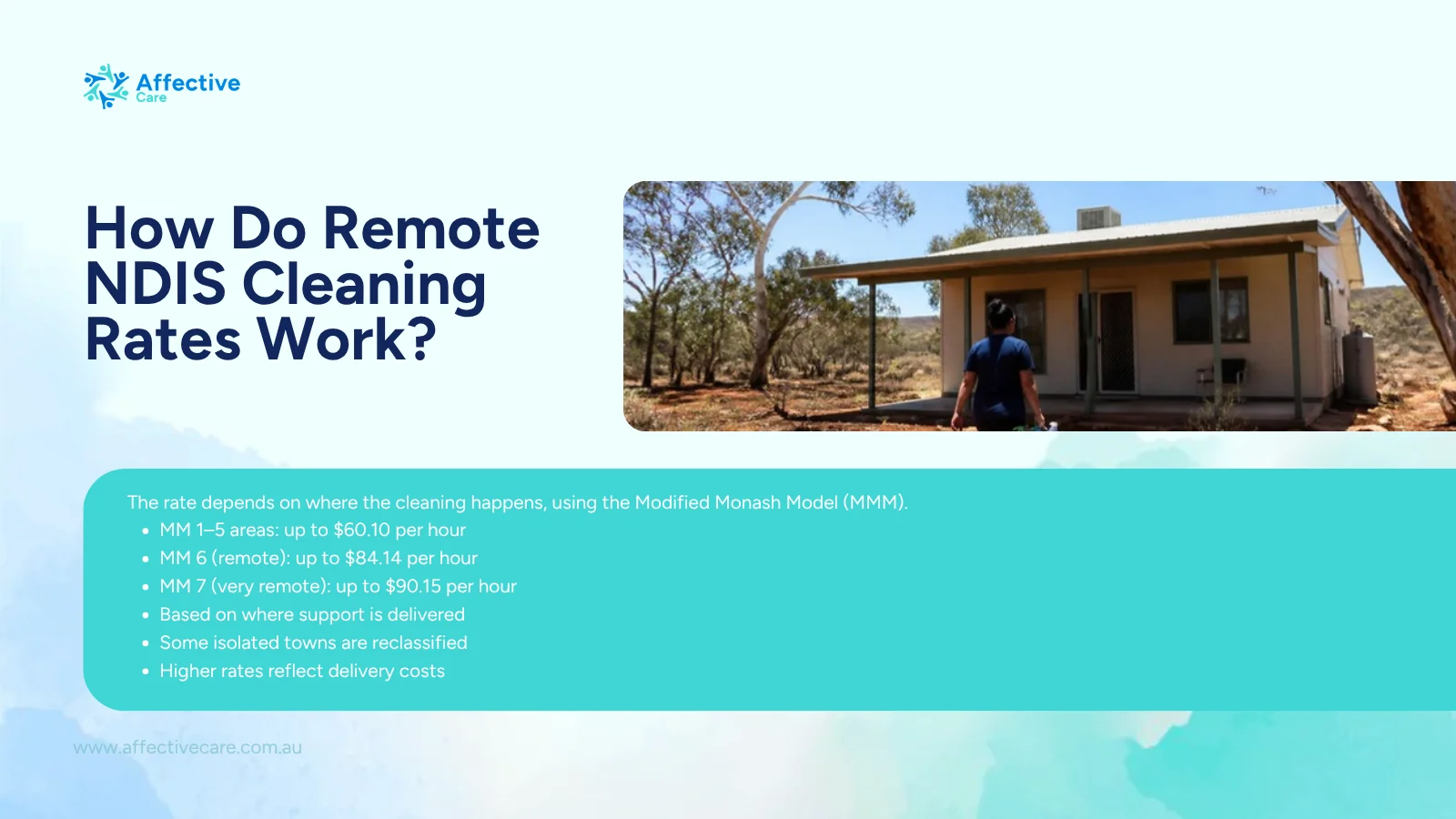 Affective
Care

How Do Remote NDIS Cleaning Rates Work?

The rate depends on where the cleaning happens, using the Modified Monash Model (MMM).

• MM 1–5 areas: up to $60.10 per hour
• MM 6 (remote): up to $84.14 per hour
• MM 7 (very remote): up to $90.15 per hour
• Based on where support is delivered
• Some isolated towns are reclassified
• Higher rates reflect delivery costs

www.affectivecare.com.au